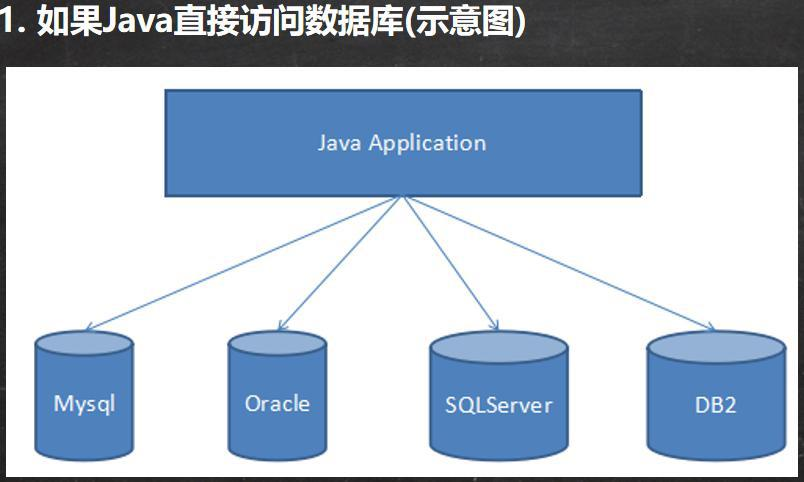 1. 如果Java直接访问数据库(示意图)

Java Application

Mysql

Oracle

SQLServer

DB2